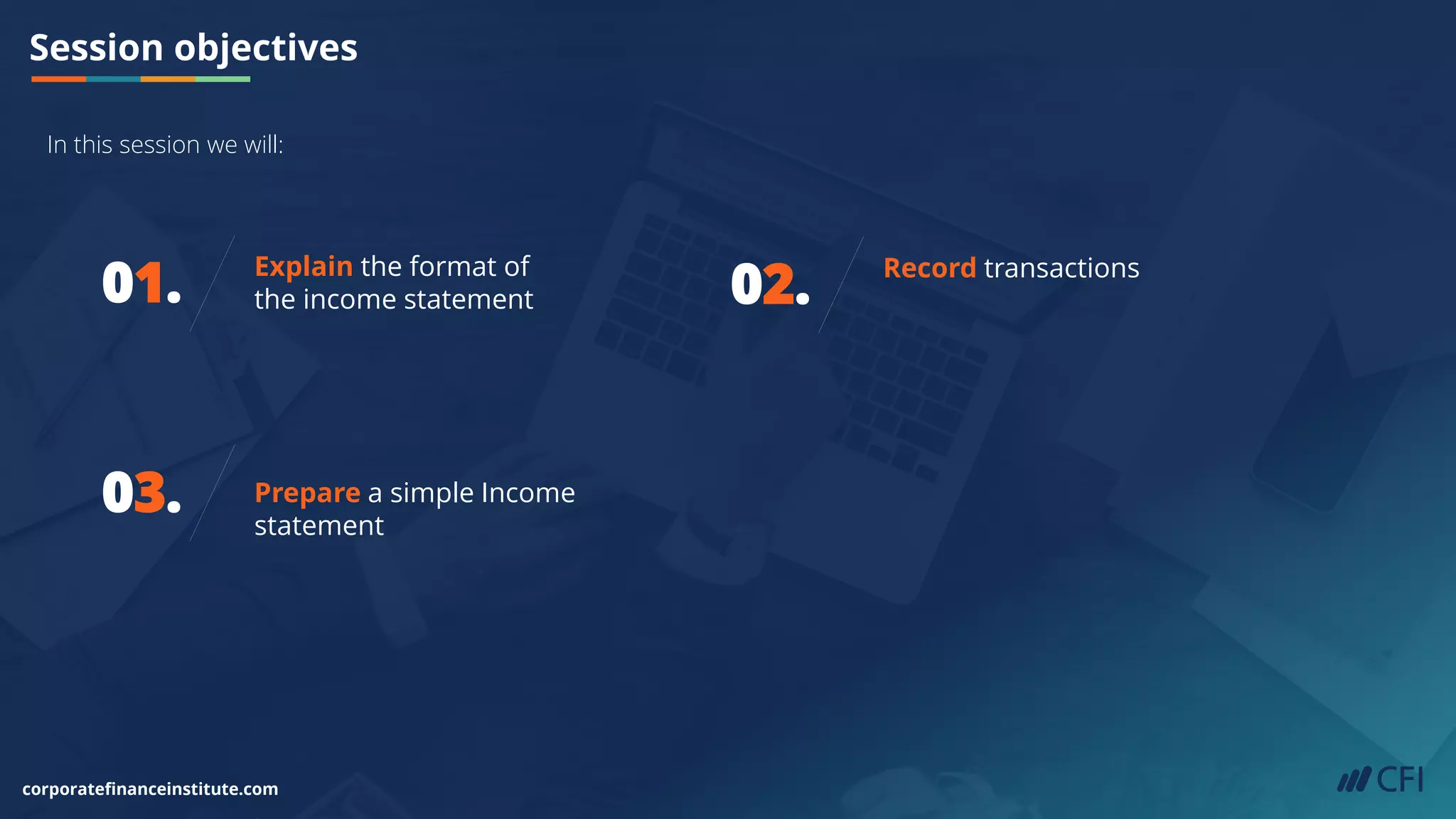 Session objectives

In this session we will:

01. Explain the format of the income statement

02. Record transactions

03. Prepare a simple Income statement

corporatefinanceinstitute.com

CFI